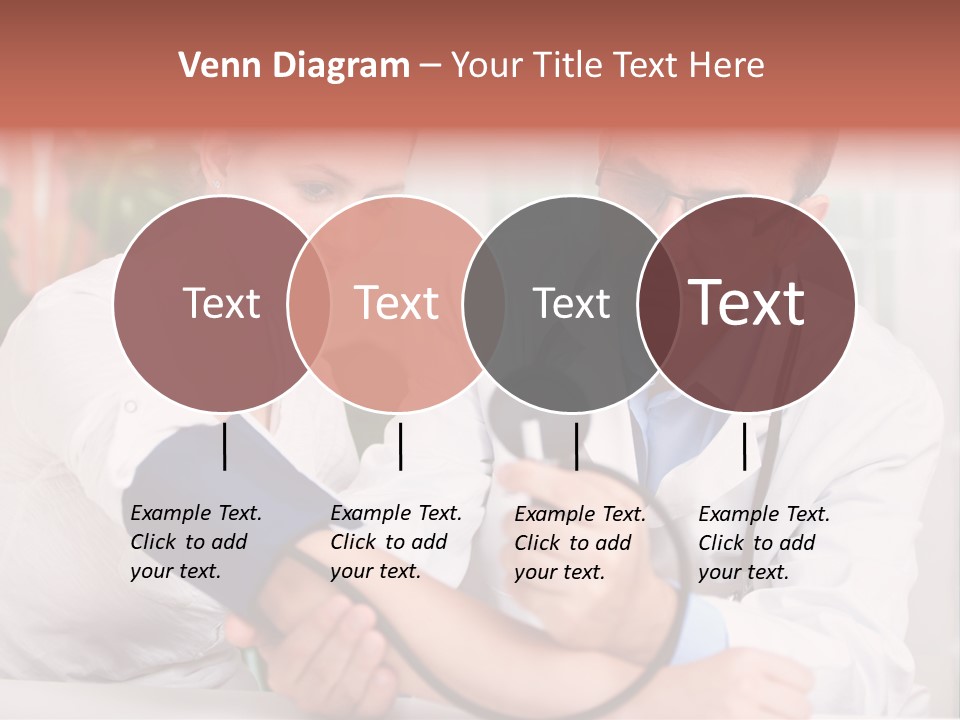 Venn Diagram – Your Title Text Here

Text

Text

Text

Text

Example Text. Click to add your text.

Example Text. Click to add your text.

Example Text. Click to add your text.

Example Text. Click to add your text.